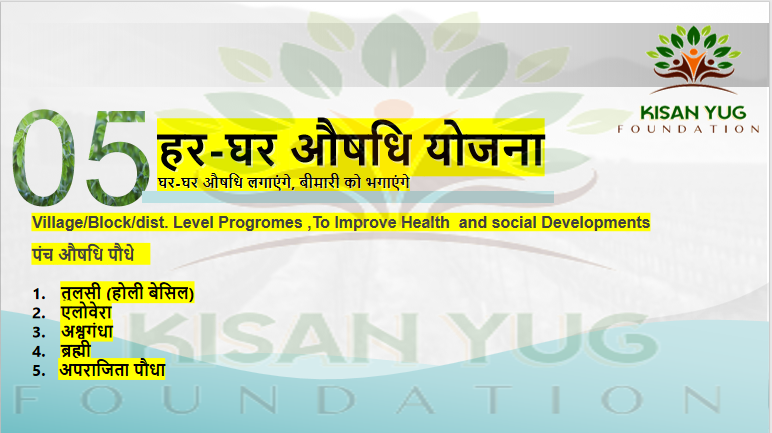 KISAN YUG
FOUNDATION

05

हर-घर औषधि योजना

घर-घर औषधि लगाएंगे, बीमारी को भगाएंगे

Village/Block/dist. Level Progromes ,To Improve Health and social Developments

पंच औषधि पौधे

1. तुलसी (होली बेसिल)
2. एलोवेरा
3. अश्वगंधा
4. ब्रह्मी
5. अपराजिता पौधा

KISAN YUG
FOUNDATION